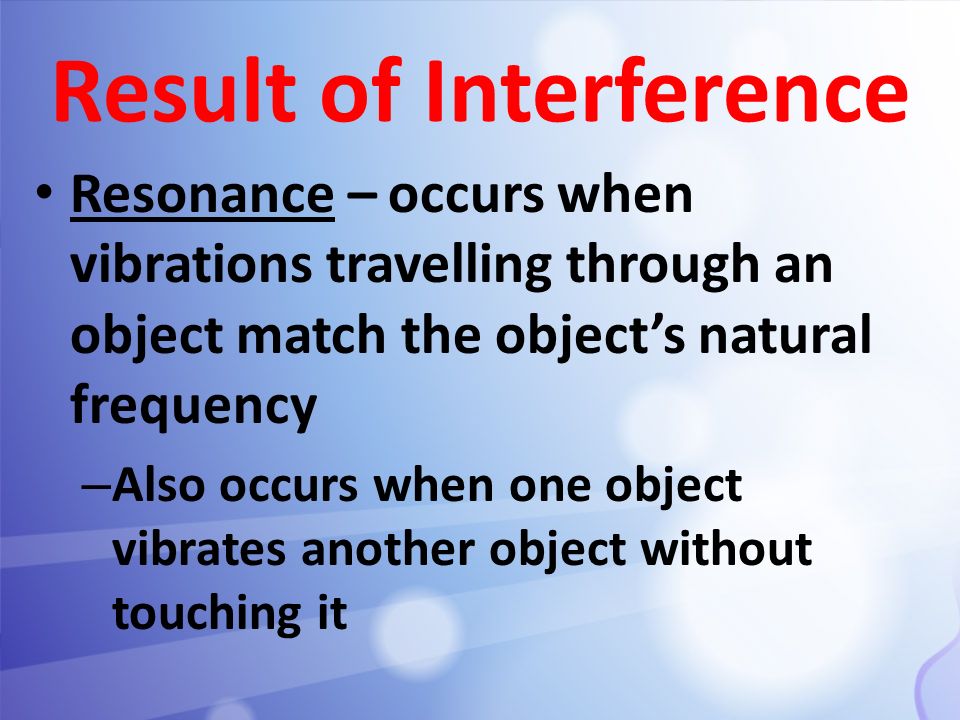 Result of Interference

• Resonance – occurs when vibrations travelling through an object match the object's natural frequency

–Also occurs when one object vibrates another object without touching it